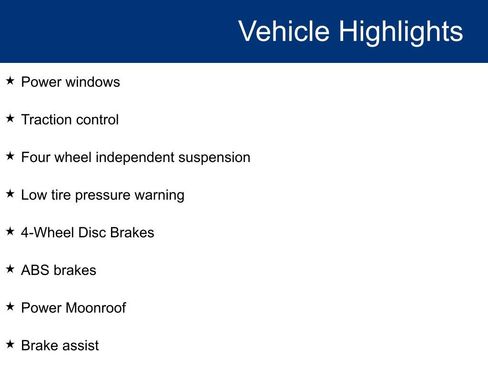 Vehicle Highlights

★ Power windows

★ Traction control

★ Four wheel independent suspension

★ Low tire pressure warning

★ 4-Wheel Disc Brakes

★ ABS brakes

★ Power Moonroof

★ Brake assist